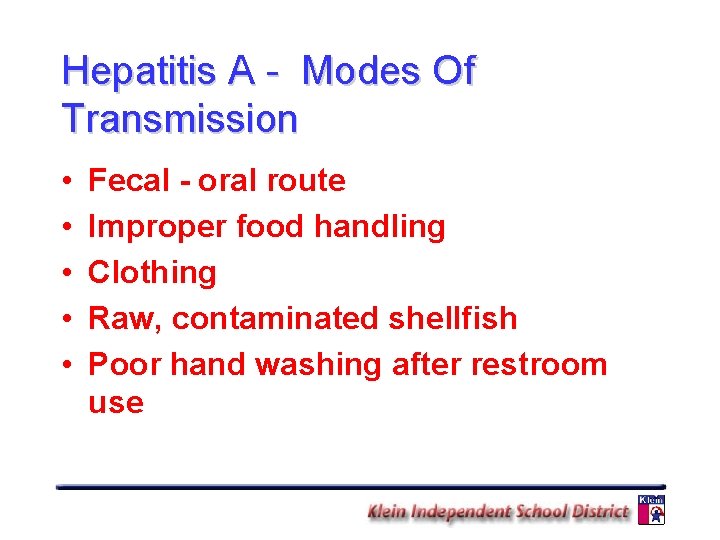 Hepatitis A - Modes Of Transmission

• Fecal - oral route
• Improper food handling
• Clothing
• Raw, contaminated shellfish
• Poor hand washing after restroom use

Klein Independent School District

Klein